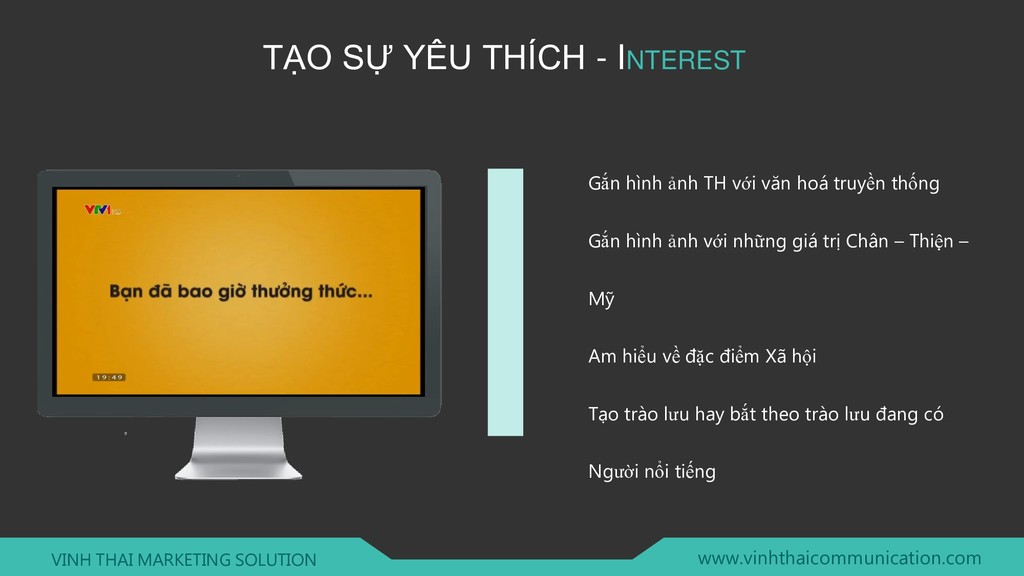 TẠO SỰ YÊU THÍCH - INTEREST

VTV1

Bạn đã bao giờ thưởng thức...

19:49

Gắn hình ảnh TH với văn hoá truyền thống

Gắn hình ảnh với những giá trị Chân – Thiện – Mỹ

Am hiểu về đặc điểm Xã hội

Tạo trào lưu hay bắt theo trào lưu đang có

Người nổi tiếng

VINH THAI MARKETING SOLUTION

www.vinhthaicommunication.com